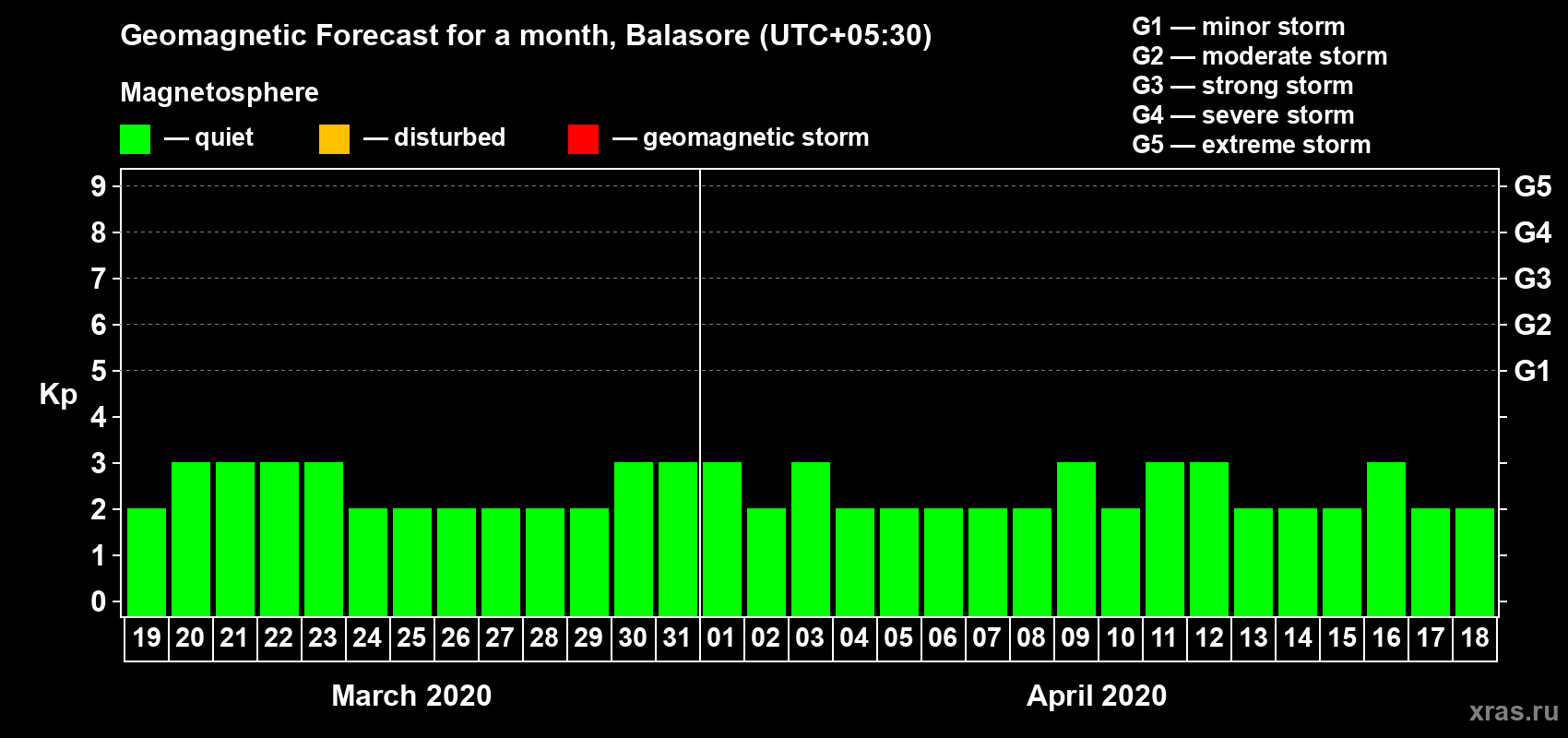 Geomagnetic Forecast for a month, Balasore (UTC+05:30)

G1 — minor storm
G2 — moderate storm
G3 — strong storm
G4 — severe storm
G5 — extreme storm

Magnetosphere

— quiet — disturbed — geomagnetic storm

Kp
9
8
7
6
5
4
3
2
1
0

G5
G4
G3
G2
G1

19 20 21 22 23 24 25 26 27 28 29 30 31 01 02 03 04 05 06 07 08 09 10 11 12 13 14 15 16 17 18

March 2020

April 2020

xras.ru